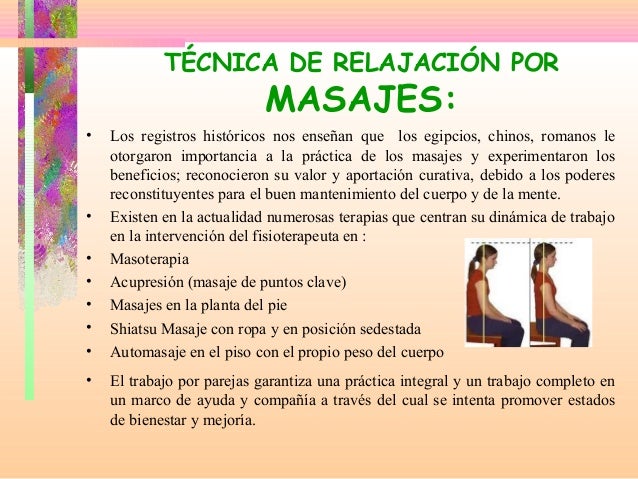 TÉCNICA DE RELAJACIÓN POR MASAJES:

• Los registros históricos nos enseñan que los egipcios, chinos, romanos le otorgaron importancia a la práctica de los masajes y experimentaron los beneficios; reconocieron su valor y aportación curativa, debido a los poderes reconstituyentes para el buen mantenimiento del cuerpo y de la mente.

• Existen en la actualidad numerosas terapias que centran su dinámica de trabajo en la intervención del fisioterapeuta en :

• Masoterapia

• Acupresión (masaje de puntos clave)

• Masajes en la planta del pie

• Shiatsu Masaje con ropa y en posición sedestada

• Automasaje en el piso con el propio peso del cuerpo

• El trabajo por parejas garantiza una práctica integral y un trabajo completo en un marco de ayuda y compañía a través del cual se intenta promover estados de bienestar y mejoría.